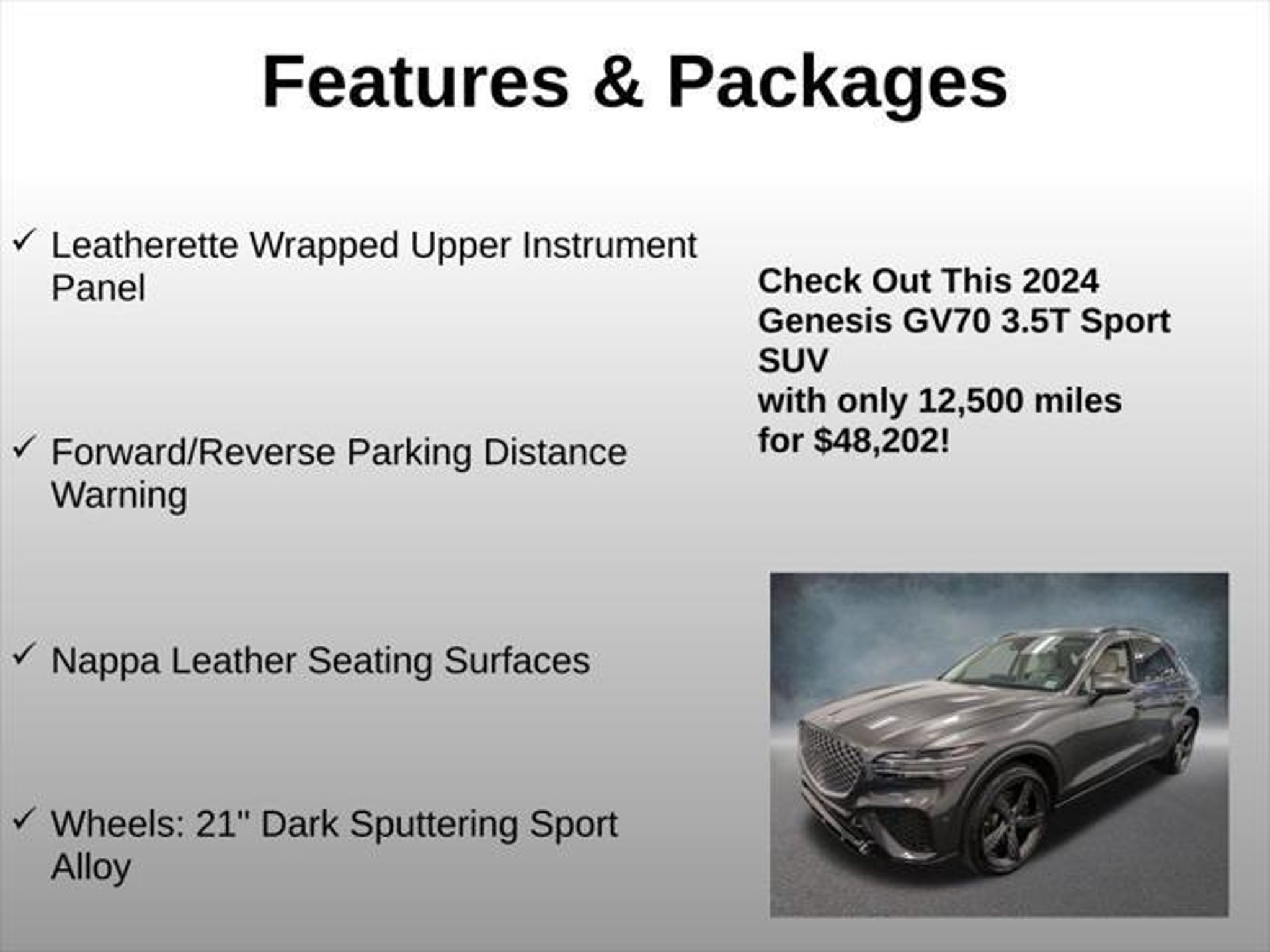 Features & Packages

✓ Leatherette Wrapped Upper Instrument Panel

✓ Forward/Reverse Parking Distance Warning

✓ Nappa Leather Seating Surfaces

✓ Wheels: 21" Dark Sputtering Sport Alloy

Check Out This 2024 Genesis GV70 3.5T Sport SUV
with only 12,500 miles
for $48,202!